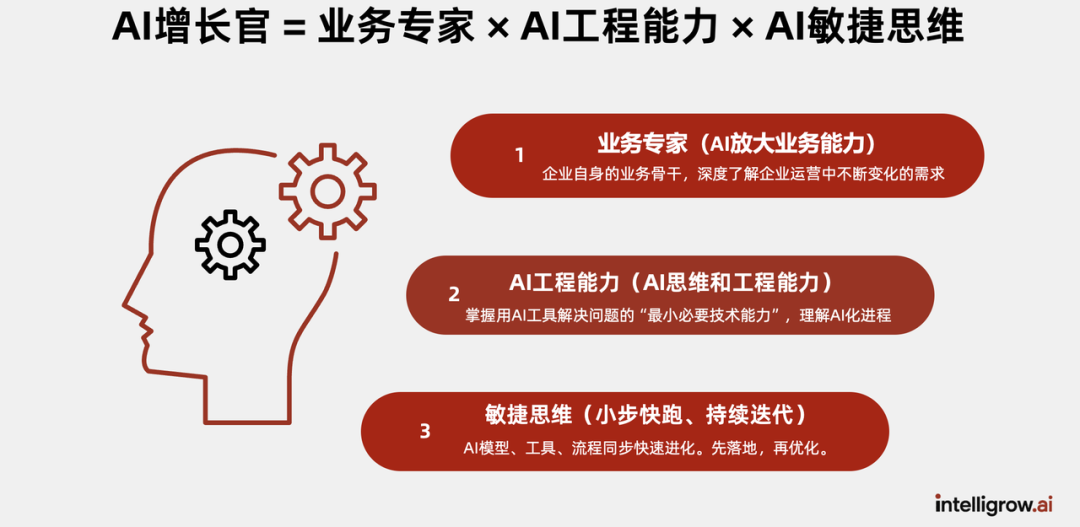 AI增长官 = 业务专家 × AI工程能力 × AI敏捷思维

1
业务专家（AI放大业务能力）
企业自身的业务骨干，深度了解企业运营中不断变化的需求

2
AI工程能力（AI思维和工程能力）
掌握用AI工具解决问题的“最小必要技术能力”，理解AI化进程

3
敏捷思维（小步快跑、持续迭代）
AI模型、工具、流程同步快速进化。先落地，再优化。

intelligrow.ai